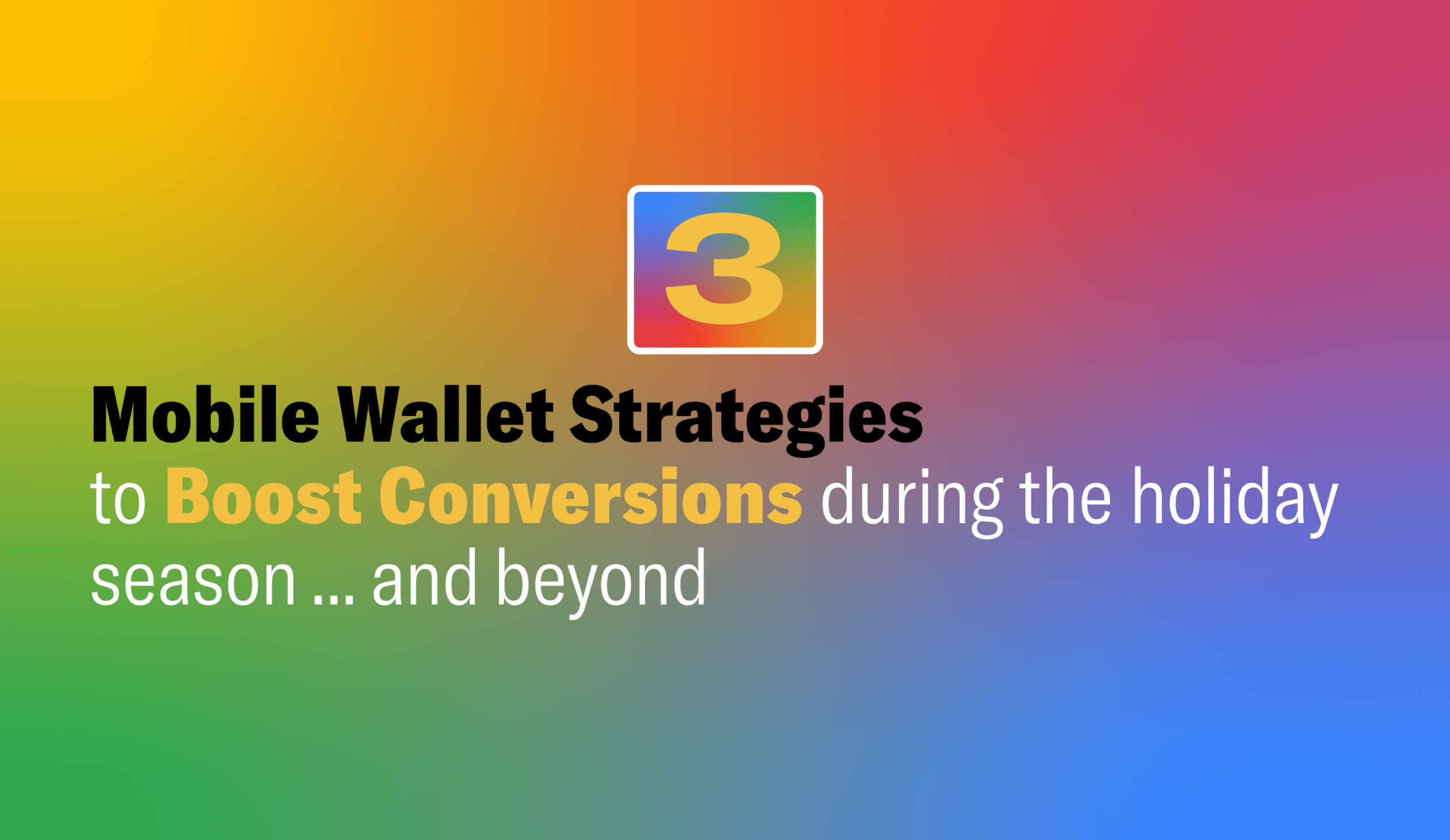 3

Mobile Wallet Strategies to Boost Conversions during the holiday season ... and beyond